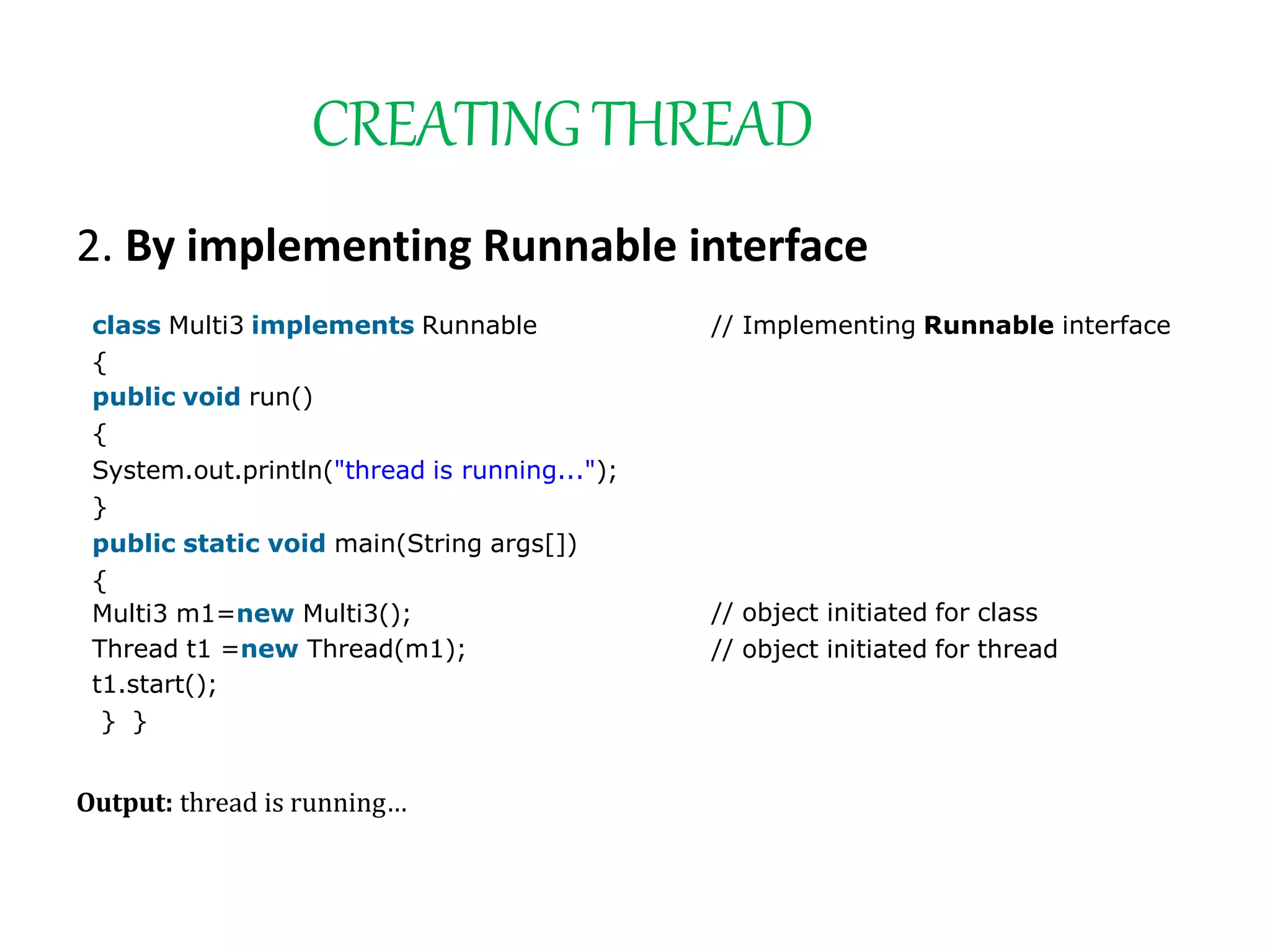 CREATING THREAD

2. By implementing Runnable interface

class Multi3 implements Runnable // Implementing Runnable interface
{
public void run()
{
System.out.println("thread is running...");
}
public static void main(String args[])
{
Multi3 m1=new Multi3(); // object initiated for class
Thread t1 =new Thread(m1); // object initiated for thread
t1.start();
} }

Output: thread is running...